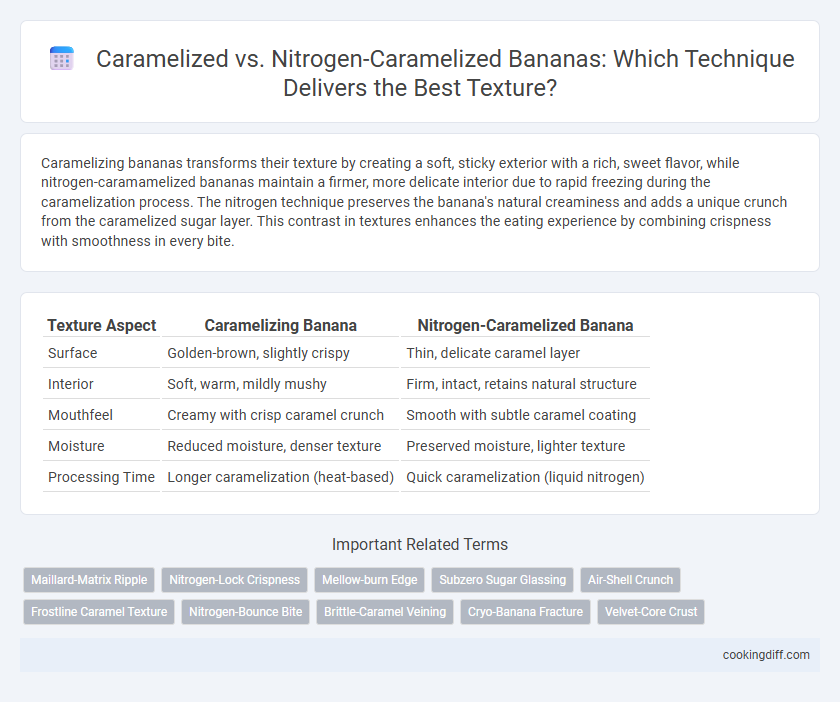 Caramelized vs. Nitrogen-Caramelized Bananas: Which Technique Delivers the Best Texture?

Caramelizing bananas transforms their texture by creating a soft, sticky exterior with a rich, sweet flavor, while nitrogen-caramamelized bananas maintain a firmer, more delicate interior due to rapid freezing during the caramelization process. The nitrogen technique preserves the banana's natural creaminess and adds a unique crunch from the caramelized sugar layer. This contrast in textures enhances the eating experience by combining crispness with smoothness in every bite.

| Texture Aspect | Caramelizing Banana | Nitrogen-Caramelized Banana |
|---|---|---|
| Surface | Golden-brown, slightly crispy | Thin, delicate caramel layer |
| Interior | Soft, warm, mildly mushy | Firm, intact, retains natural structure |
| Mouthfeel | Creamy with crisp caramel crunch | Smooth with subtle caramel coating |
| Moisture | Reduced moisture, denser texture | Preserved moisture, lighter texture |
| Processing Time | Longer caramelization (heat-based) | Quick caramelization (liquid nitrogen) |

Important Related Terms

Maillard-Matrix Ripple
Nitrogen-Lock Crispness
Mellow-burn Edge
Subzero Sugar Glassing
Air-Shell Crunch
Frostline Caramel Texture
Nitrogen-Bounce Bite
Brittle-Caramel Veining
Cryo-Banana Fracture
Velvet-Core Crust

cookingdiff.com